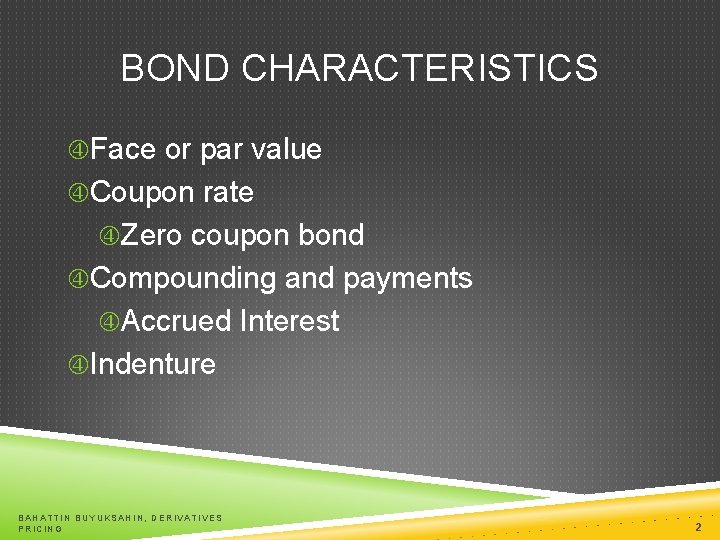 BOND CHARACTERISTICS

④Face or par value
④Coupon rate
④Zero coupon bond
④Compounding and payments
④Accrued Interest
④Indenture

BAHATTIN BUYUKSAHIN, DERIVATIVES PRICING

2